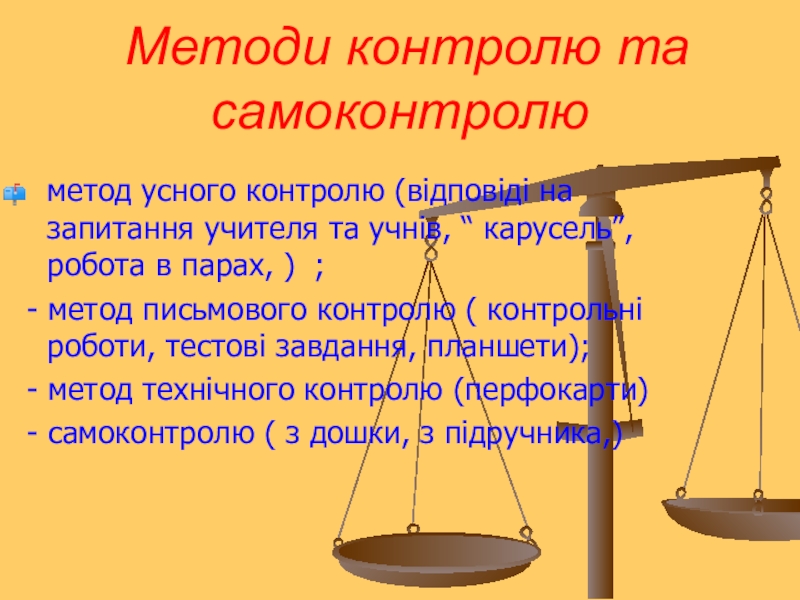 Методи контролю та самоконтролю

метод усного контролю (відповіді на запитання учителя та учнів, “ карусель”, робота в парах, ) ;

- метод письмового контролю ( контрольні роботи, тестові завдання, планшети);

- метод технічного контролю (перфокарти)

- самоконтролю ( з дошки, з підручника,)